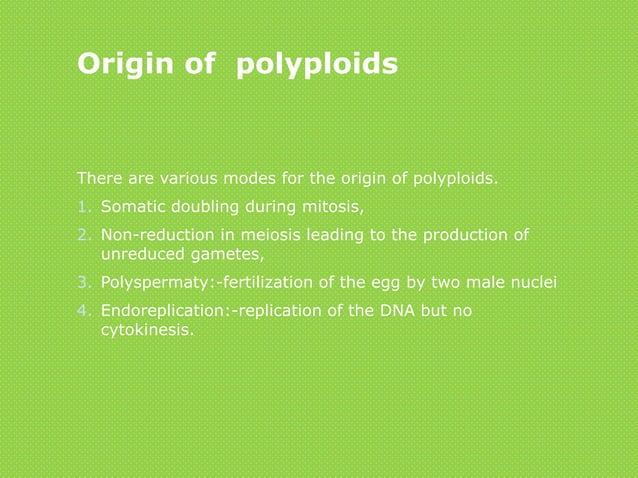 Origin of polyploids

There are various modes for the origin of polyploids.

1. Somatic doubling during mitosis,
2. Non-reduction in meiosis leading to the production of unreduced gametes,
3. Polyspermaty:-fertilization of the egg by two male nuclei
4. Endoreplication:-replication of the DNA but no cytokinesis.